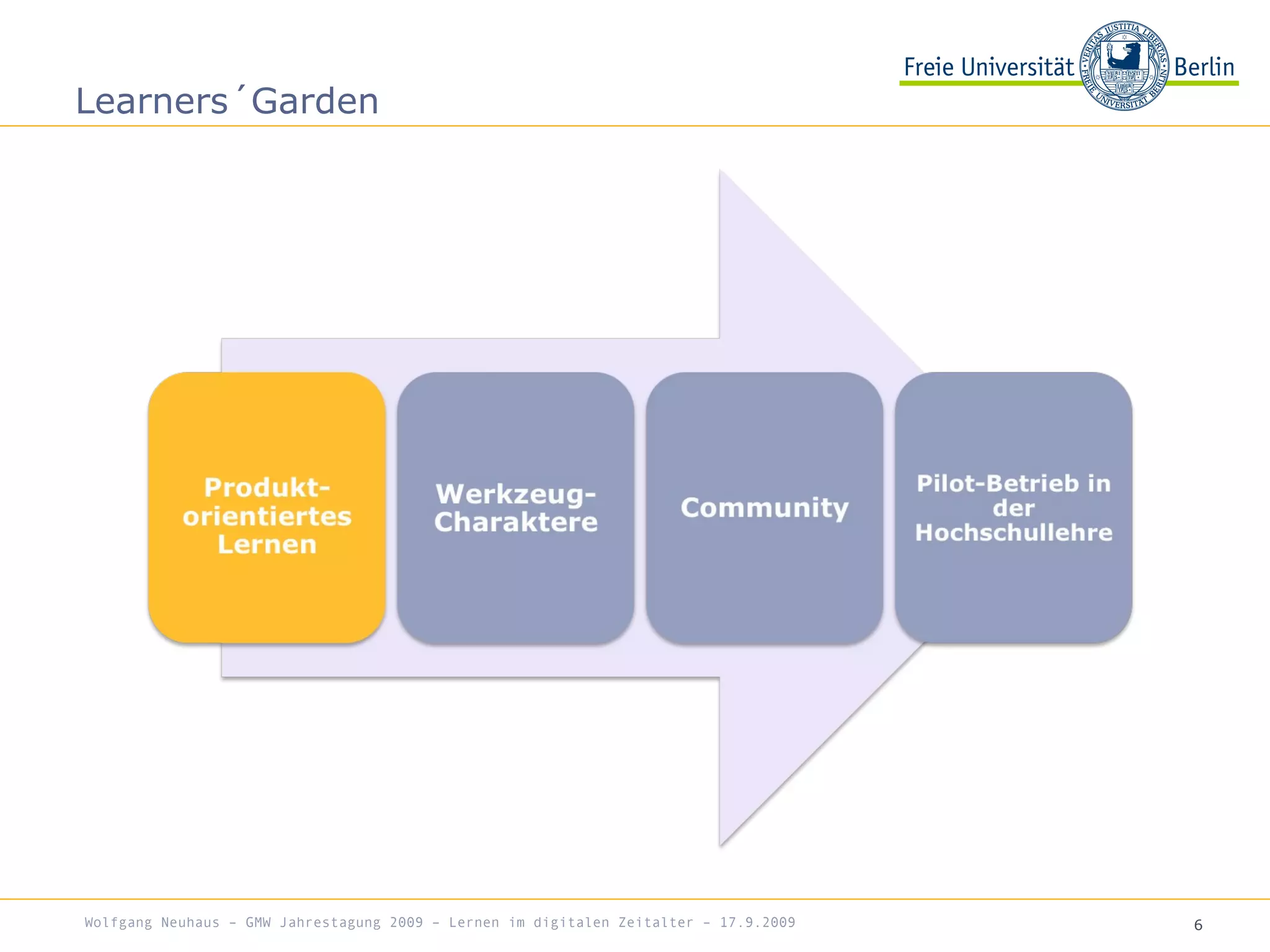 Freie Universität Berlin

VERITAS IUSTITIA LIBERTAS

FREIE UNIVERSITÄT BERLIN

Learners´Garden

Produkt-orientiertes Lernen

Werkzeug-Charaktere

Community

Pilot-Betrieb in der Hochschullehre

Wolfgang Neuhaus – GMW Jahrestagung 2009 – Lernen im digitalen Zeitalter – 17.9.2009

6